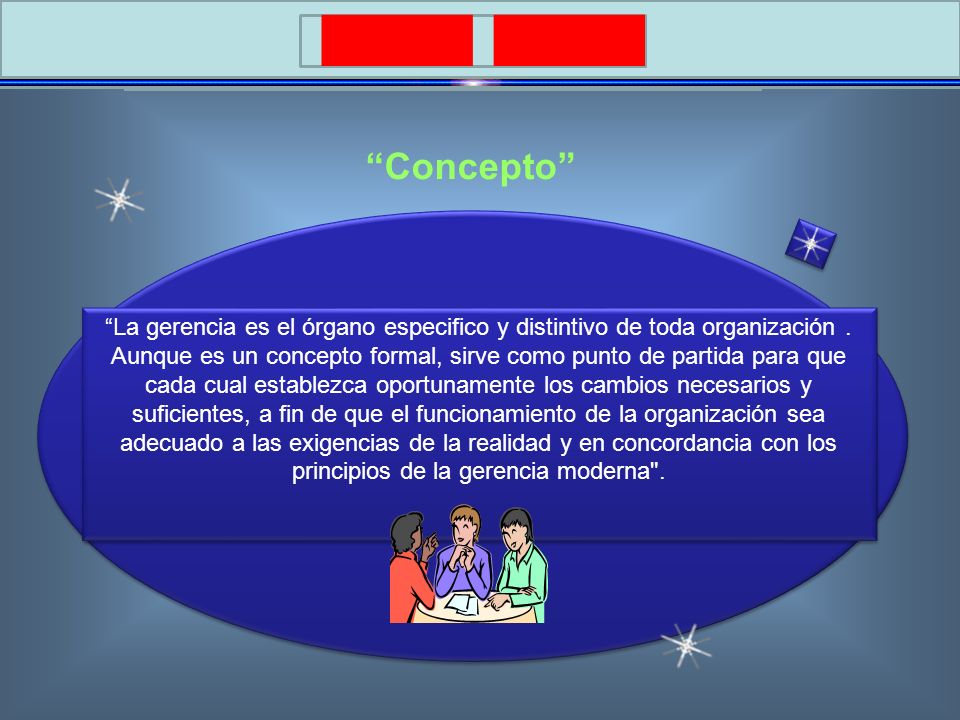 “Concepto”

“La gerencia es el órgano especifico y distintivo de toda organización . Aunque es un concepto formal, sirve como punto de partida para que cada cual establezca oportunamente los cambios necesarios y suficientes, a fin de que el funcionamiento de la organización sea adecuado a las exigencias de la realidad y en concordancia con los principios de la gerencia moderna".